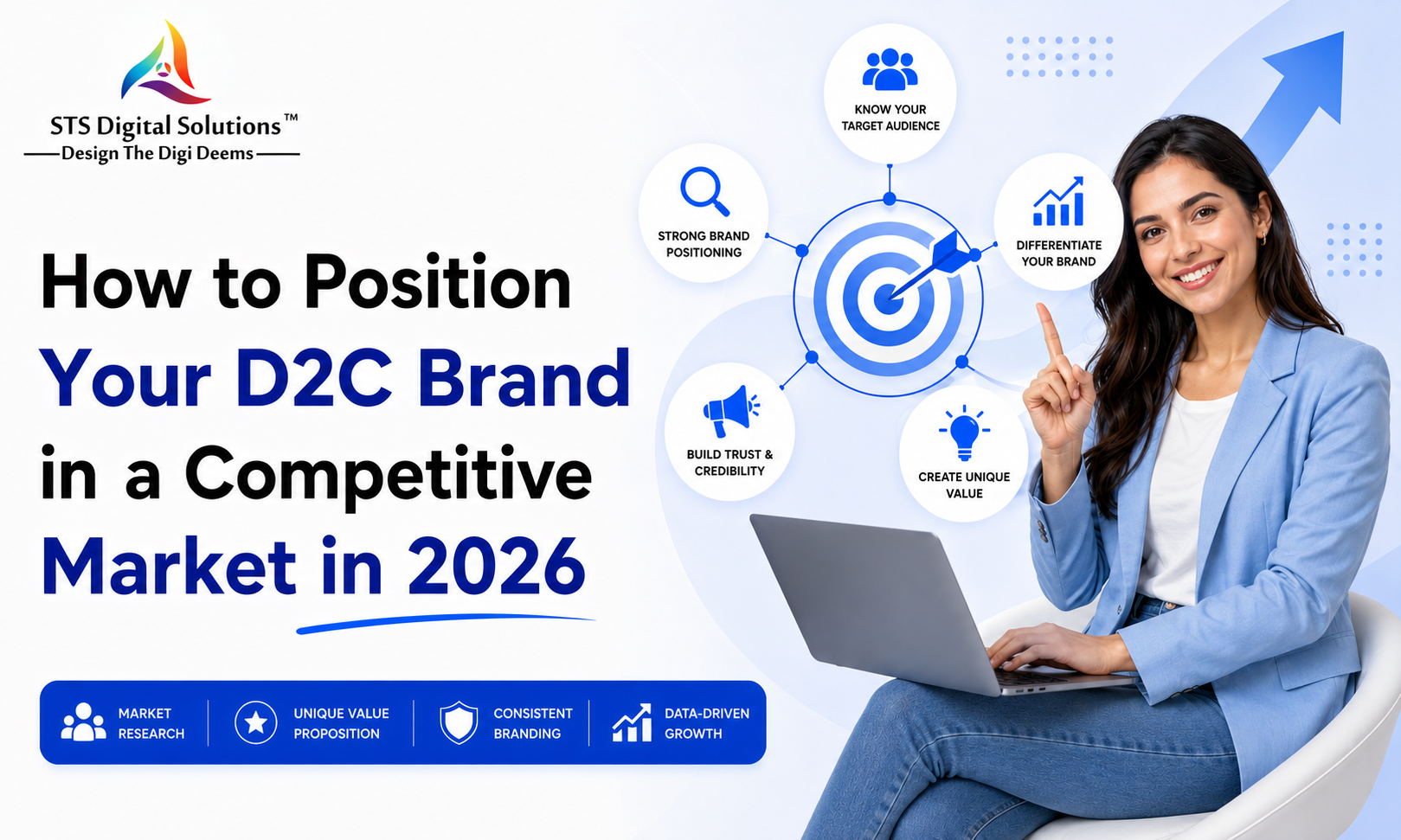 STS Digital Solutions™
Design The Digi Deems

How to Position Your D2C Brand in a Competitive Market in 2026

KNOW YOUR TARGET AUDIENCE

STRONG BRAND POSITIONING

DIFFERENTIATE YOUR BRAND

BUILD TRUST & CREDIBILITY

CREATE UNIQUE VALUE

MARKET RESEARCH

UNIQUE VALUE PROPOSITION

CONSISTENT BRANDING

DATA-DRIVEN GROWTH